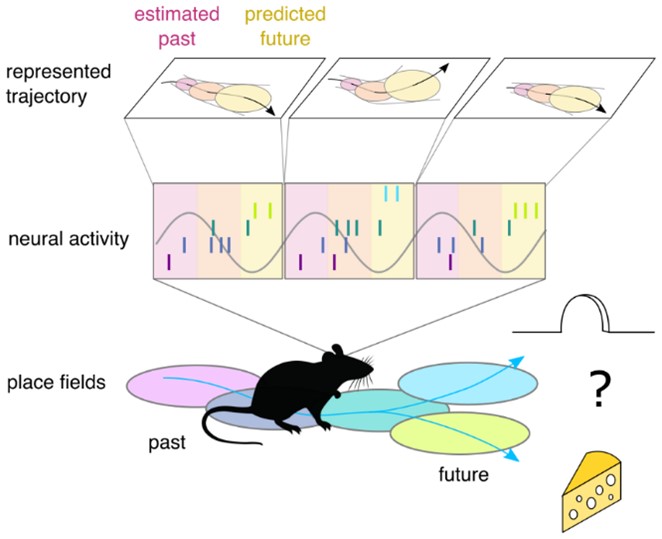 estimated past

predicted future

represented trajectory

neural activity

place fields

past

future

?